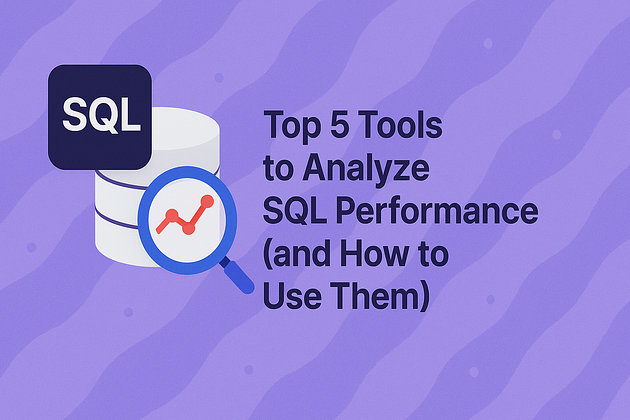 SQL

Top 5 Tools to Analyze SQL Performance (and How to Use Them)